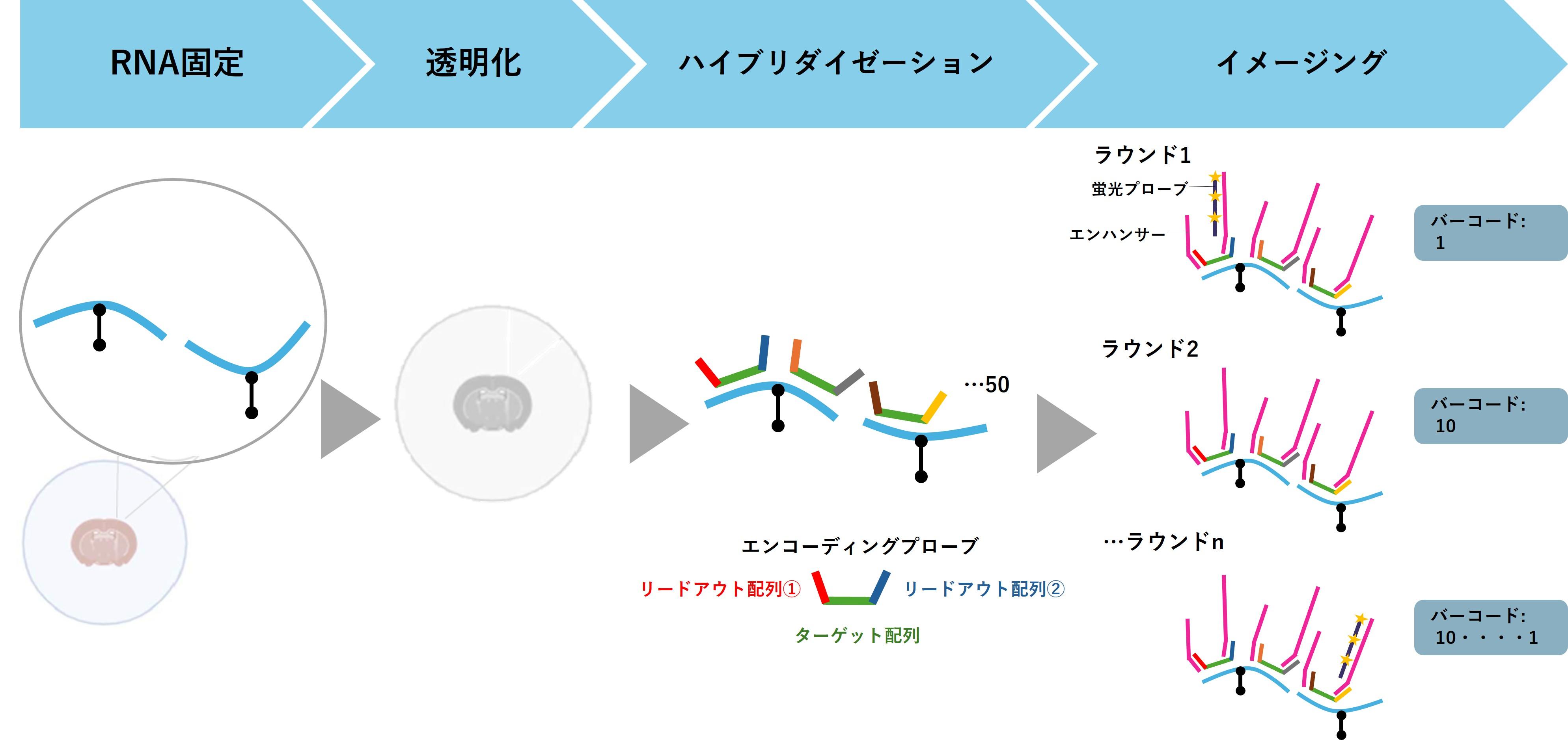 RNA固定

透明化

ハイブリダイゼーション

イメージング

…50

エンコーディングプローブ

リードアウト配列①

リードアウト配列②

ターゲット配列

ラウンド1

蛍光プローブ

エンハンサー

バーコード:
1

ラウンド2

バーコード:
10

…ラウンドn

バーコード:
10・・・・1